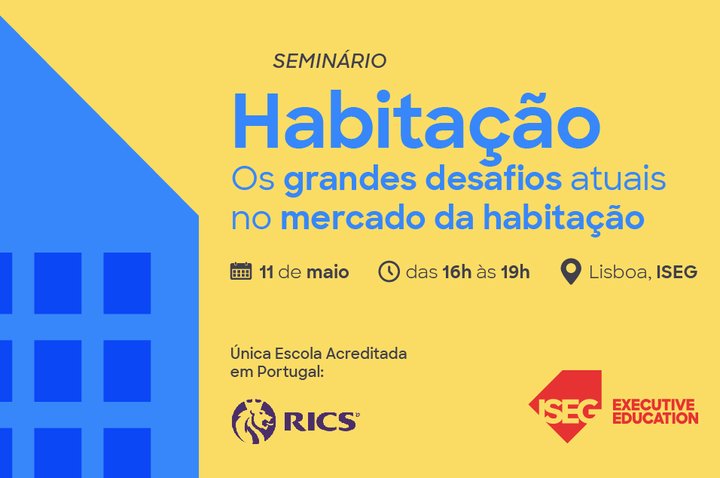 SEMINÁRIO

Habitação
Os grandes desafios atuais no mercado da habitação

11 de maio das 16h às 19h Lisboa, ISEG

Única Escola Acreditada em Portugal:

RICS

ISEG EXECUTIVE EDUCATION